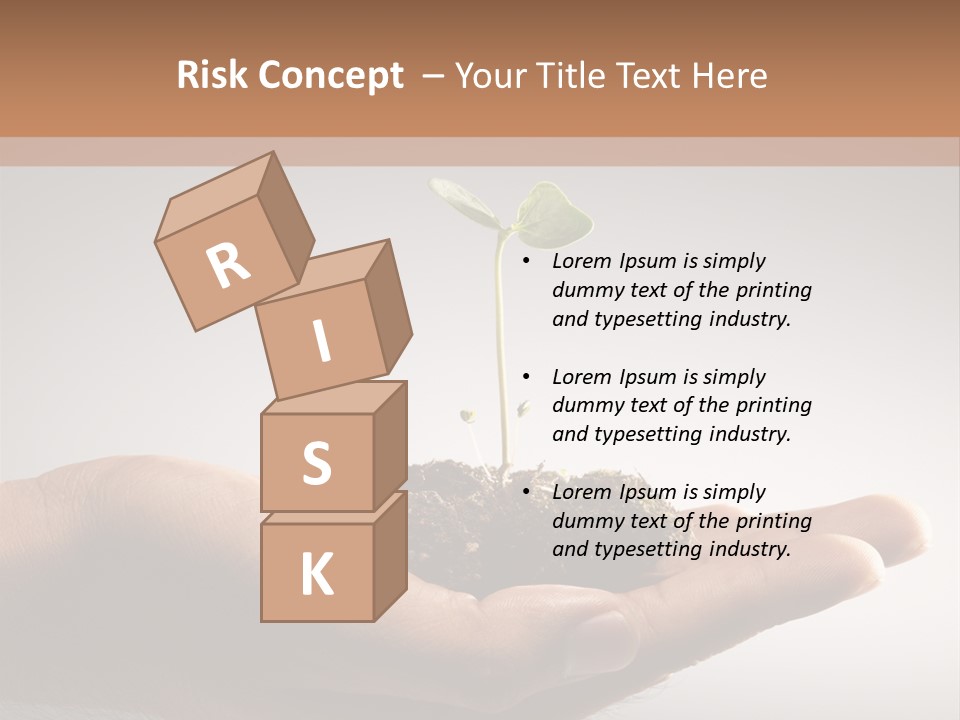 Risk Concept – Your Title Text Here

R
I
S
K

• Lorem Ipsum is simply dummy text of the printing and typesetting industry.

• Lorem Ipsum is simply dummy text of the printing and typesetting industry.

• Lorem Ipsum is simply dummy text of the printing and typesetting industry.